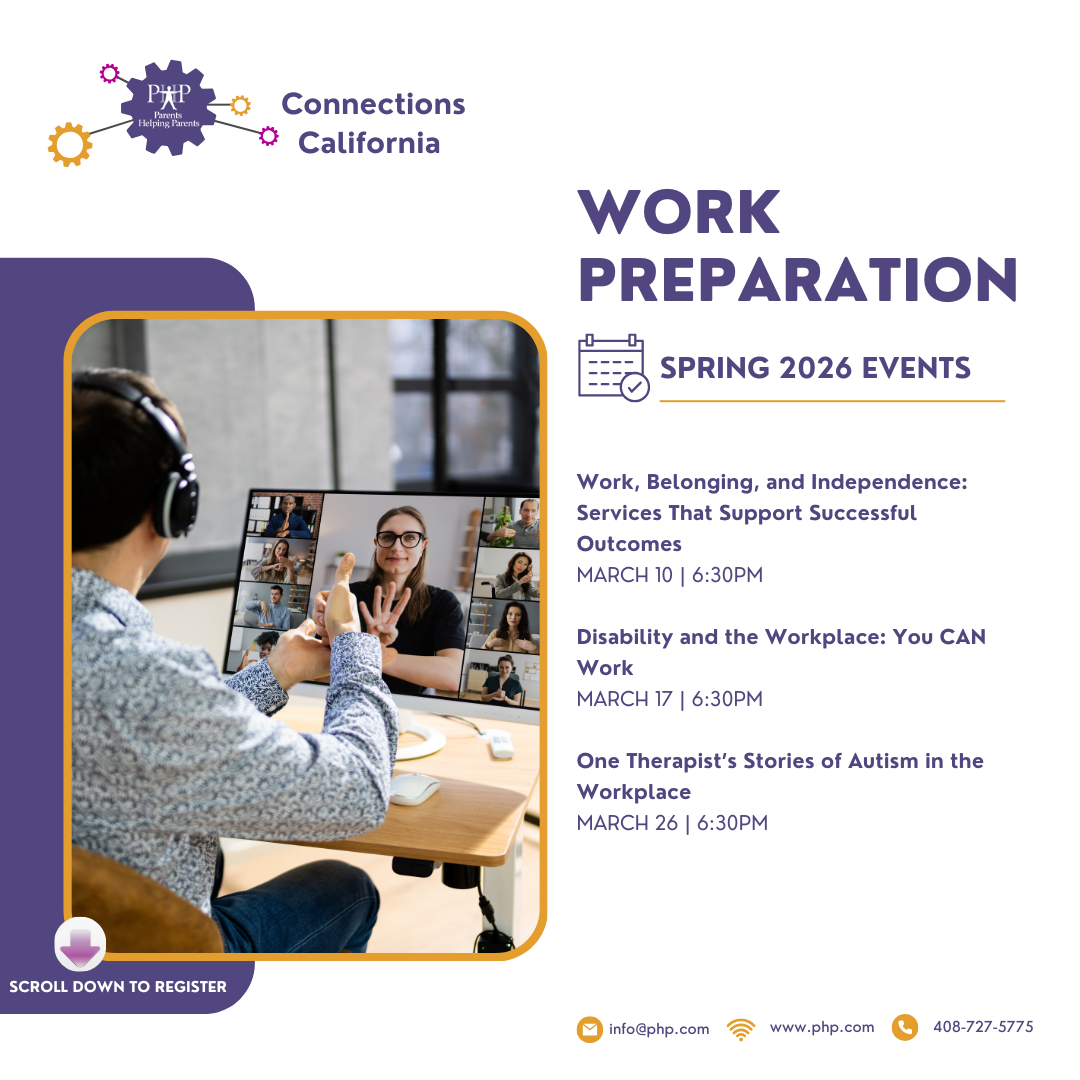 PHP
Parents Helping Parents

Connections California

WORK PREPARATION

SPRING 2026 EVENTS

Work, Belonging, and Independence: Services That Support Successful Outcomes
MARCH 10 | 6:30PM

Disability and the Workplace: You CAN Work
MARCH 17 | 6:30PM

One Therapist's Stories of Autism in the Workplace
MARCH 26 | 6:30PM

SCROLL DOWN TO REGISTER

info@php.com www.php.com 408-727-5775